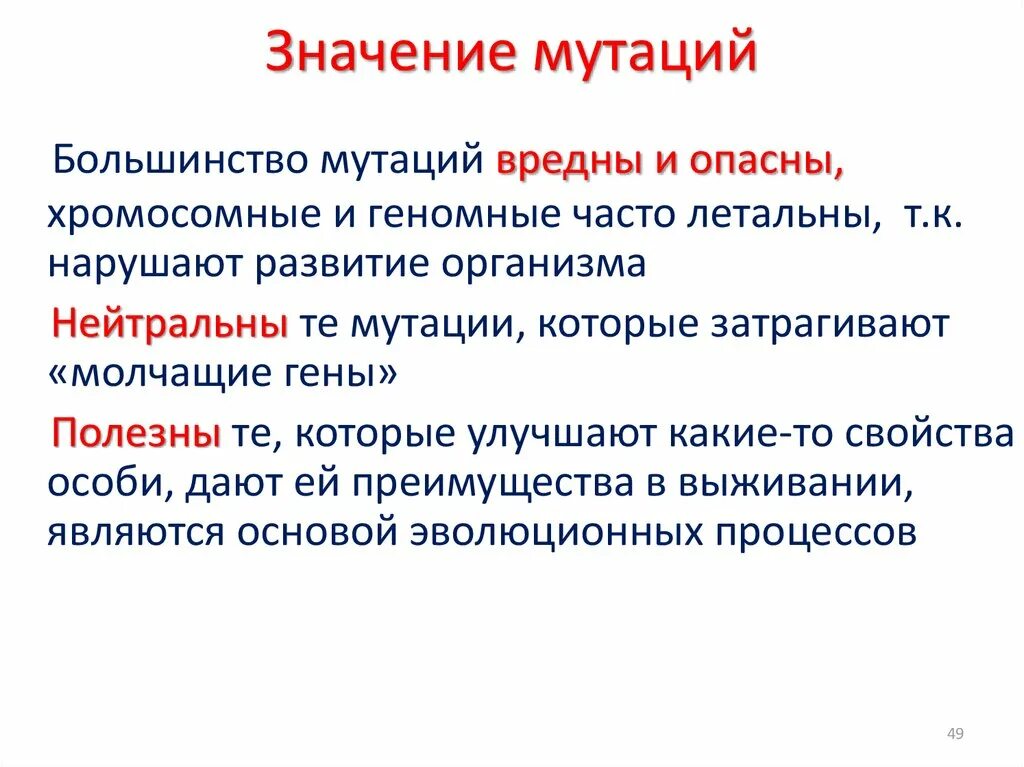 Значение мутаций

Большинство мутаций вредны и опасны, хромосомные и геномные часто летальны, т.к. нарушают развитие организма

Нейтральны те мутации, которые затрагивают «молчащие гены»

Полезны те, которые улучшают какие-то свойства особи, дают ей преимущества в выживании, являются основой эволюционных процессов

49